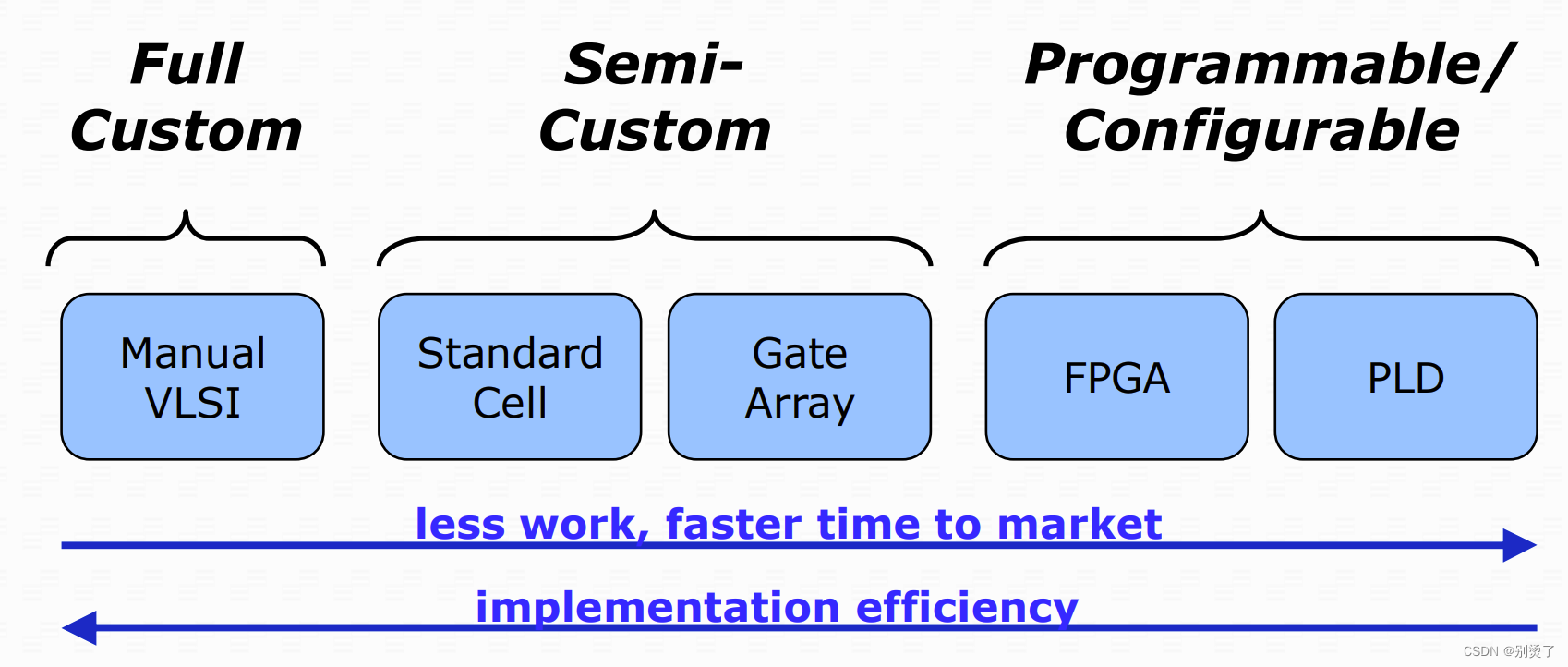 Full Custom

Semi-Custom

Programmable/ Configurable

Manual VLSI

Standard Cell

Gate Array

FPGA

PLD

less work, faster time to market

implementation efficiency

CSDN @别烫了